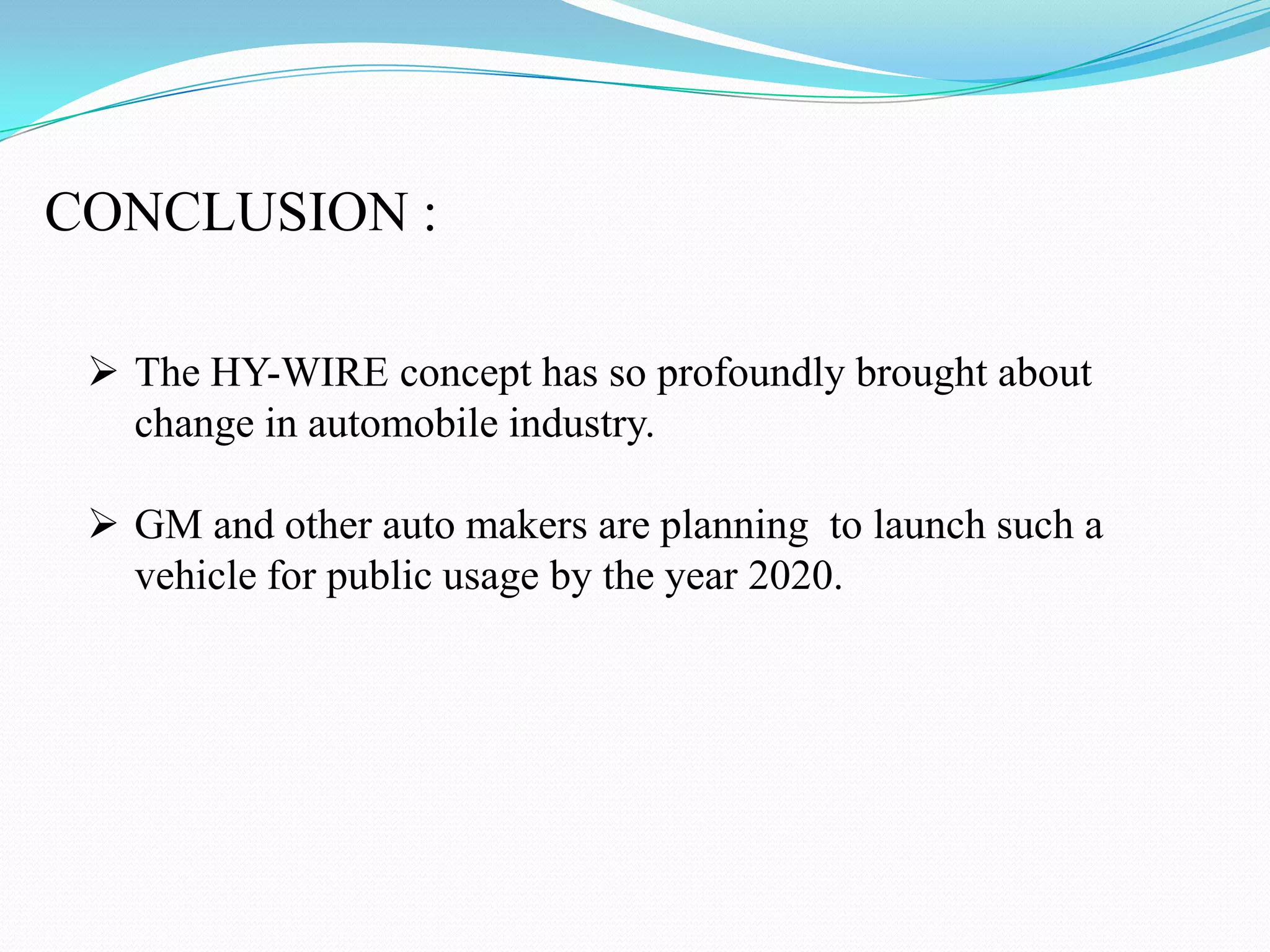 CONCLUSION :

➢ The HY-WIRE concept has so profoundly brought about change in automobile industry.

➢ GM and other auto makers are planning  to launch such a vehicle for public usage by the year 2020.